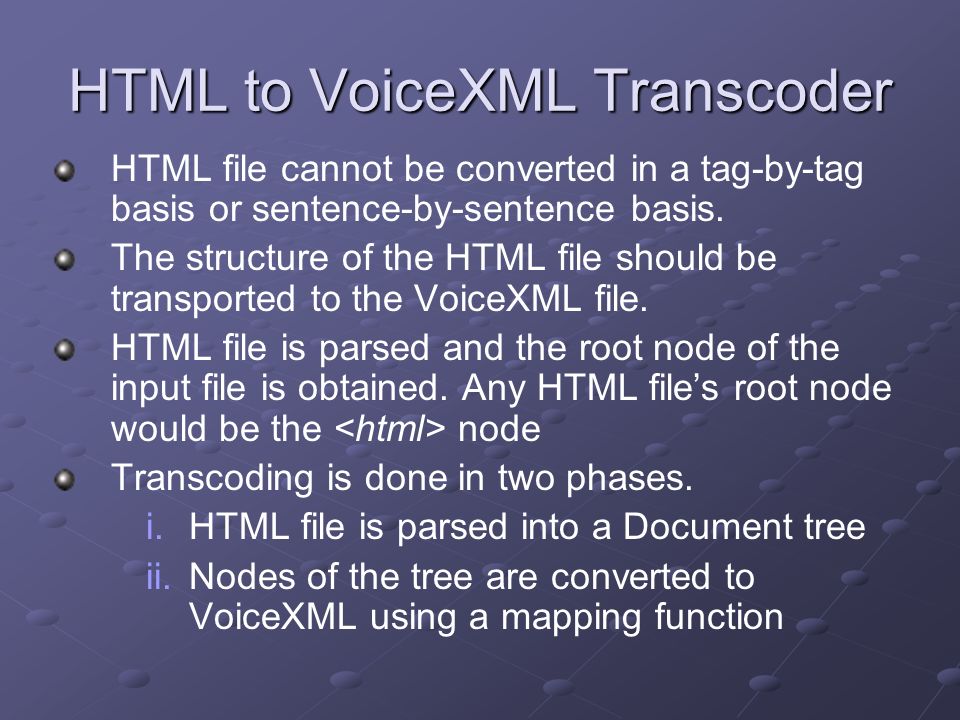 HTML to VoiceXML Transcoder

HTML file cannot be converted in a tag-by-tag basis or sentence-by-sentence basis.

The structure of the HTML file should be transported to the VoiceXML file.

HTML file is parsed and the root node of the input file is obtained. Any HTML file's root node would be the <html> node

Transcoding is done in two phases.

i. HTML file is parsed into a Document tree

ii. Nodes of the tree are converted to VoiceXML using a mapping function